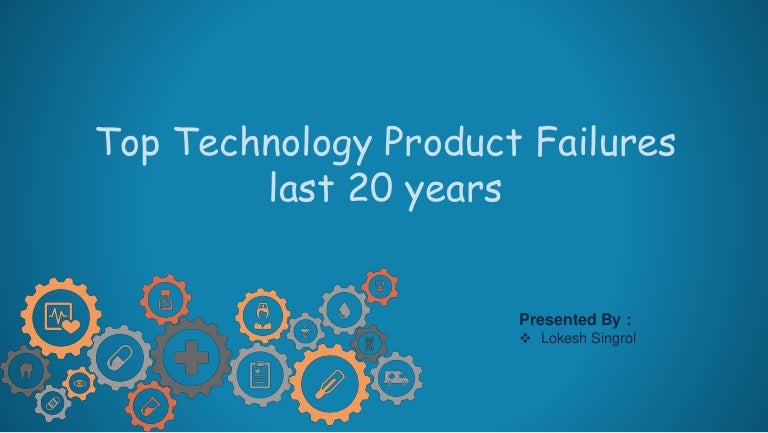 Top Technology Product Failures last 20 years

Presented By :
❖ Lokesh Singrol